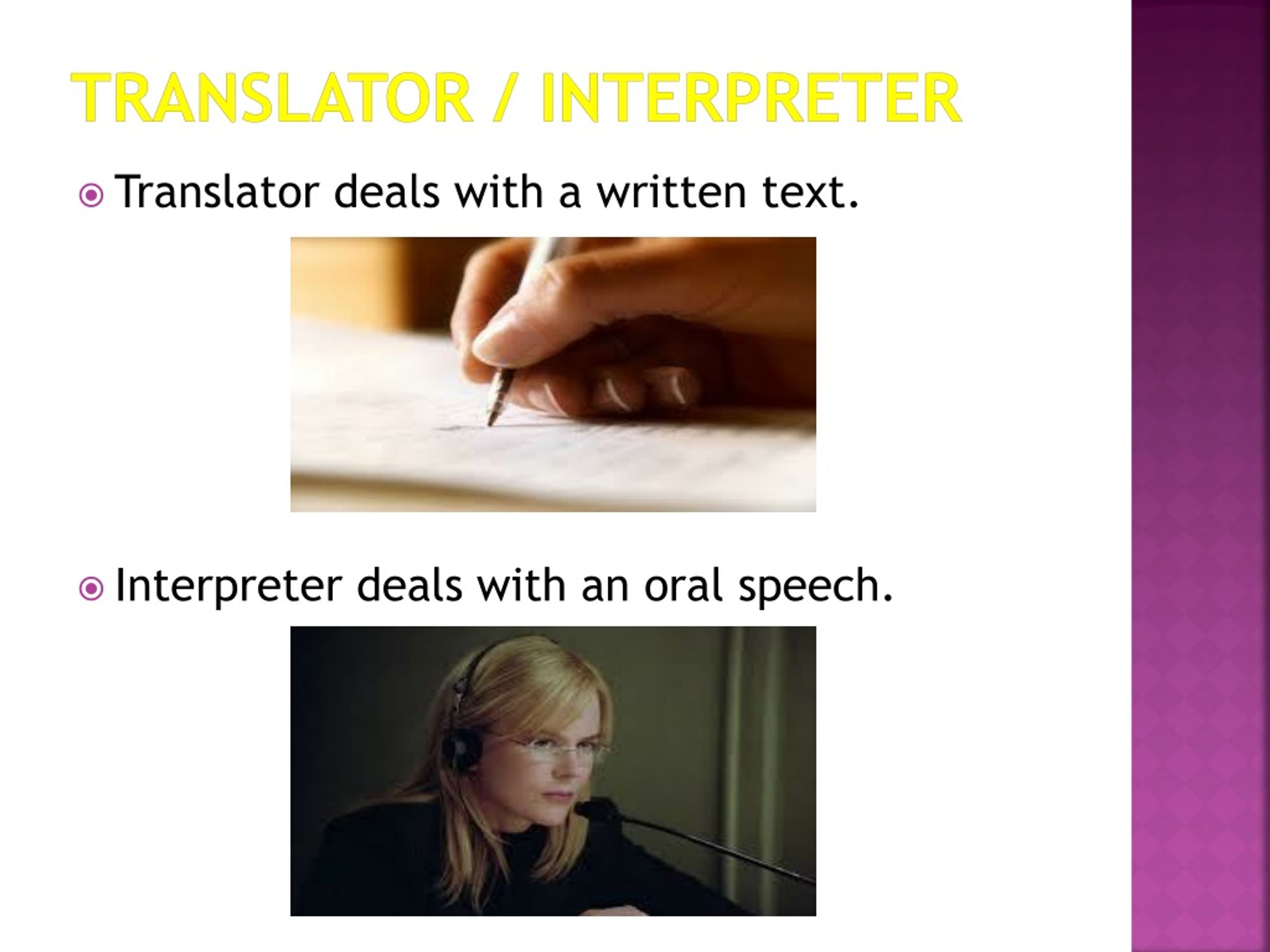 TRANSLATOR / INTERPRETER

Translator deals with a written text.

Interpreter deals with an oral speech.